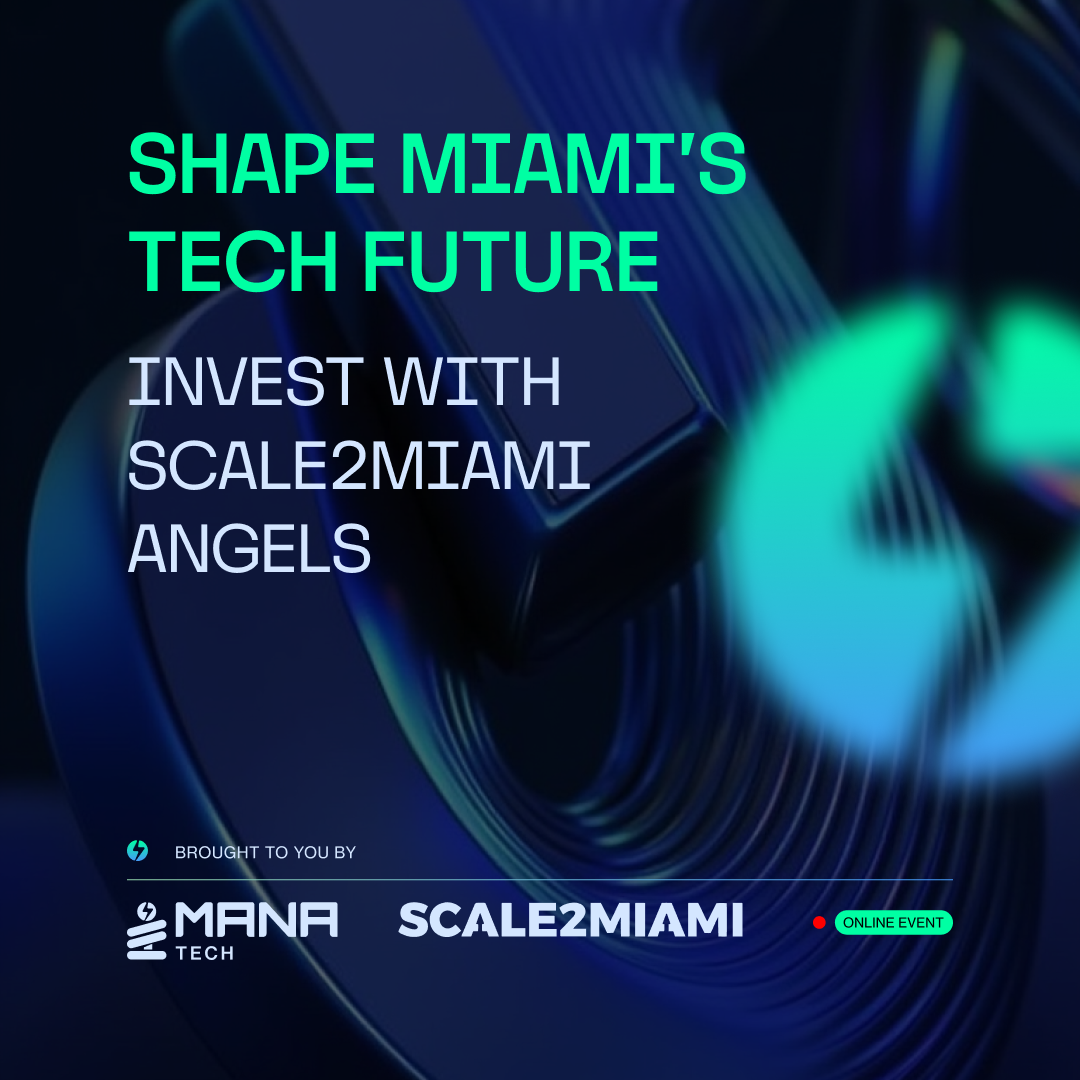 SHAPE MIAMI'S TECH FUTURE

INVEST WITH SCALE2MIAMI ANGELS

BROUGHT TO YOU BY

MANA TECH

SCALE2MIAMI

ONLINE EVENT